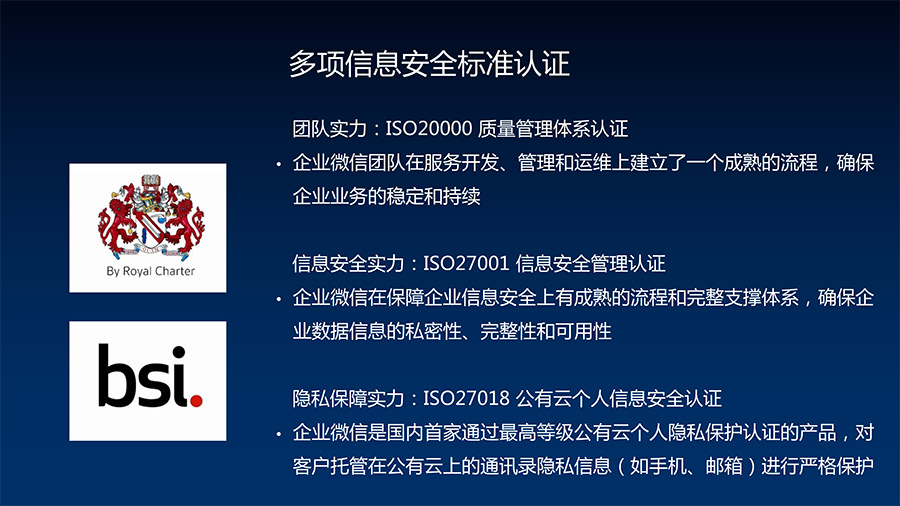 多项信息安全标准认证

By Royal Charter

bsi.

团队实力：ISO20000 质量管理体系认证

• 企业微信团队在服务开发、管理和运维上建立了一个成熟的流程，确保企业业务的稳定和持续

信息安全实力：ISO27001 信息安全管理认证

• 企业微信在保障企业信息安全上有成熟的流程和完整支撑体系，确保企业数据信息的私密性、完整性和可用性

隐私保障实力：ISO27018 公有云个人信息安全认证

• 企业微信是国内首家通过最高等级公有云个人隐私保护认证的产品，对客户托管在公有云上的通讯录隐私信息（如手机、邮箱）进行严格保护